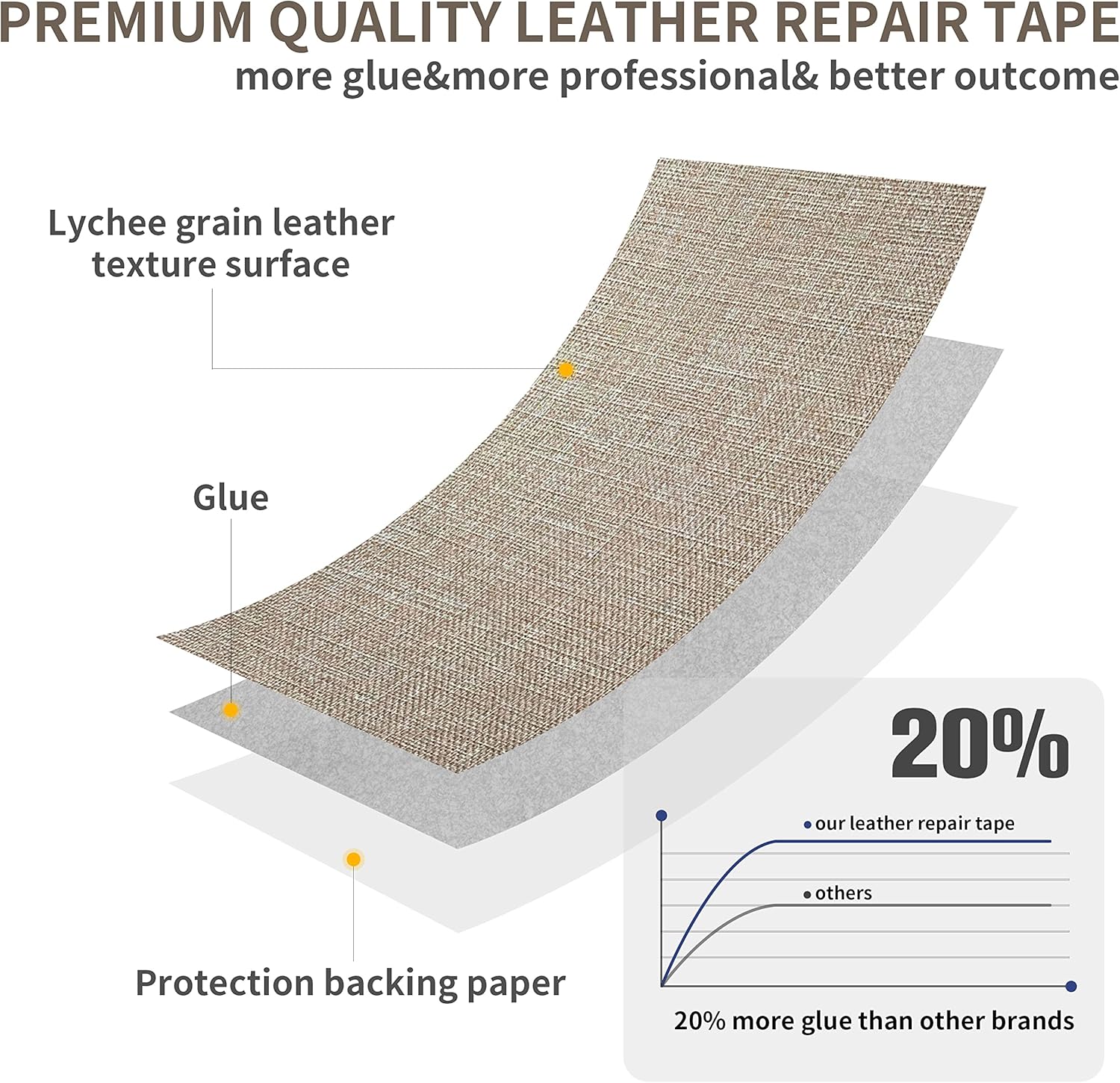 PREMIUM QUALITY LEATHER REPAIR TAPE
more glue&more professional& better outcome

Lychee grain leather texture surface

Glue

Protection backing paper

20%

our leather repair tape

others

20% more glue than other brands